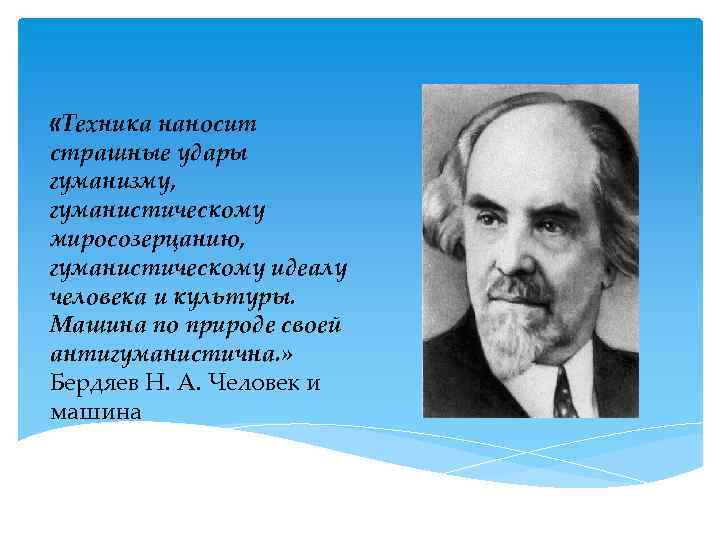 «Техника наносит страшные удары гуманизму, гуманистическому миросозерцанию, гуманистическому идеалу человека и культуры. Машина по природе своей антигуманистична.»
Бердяев Н. А. Человек и машина